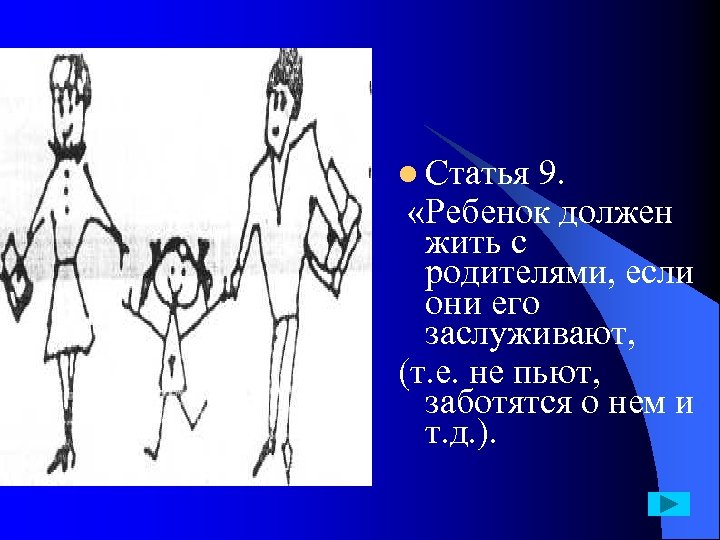 Статья 9.
«Ребенок должен жить с родителями, если они его заслуживают,
(т.е. не пьют, заботятся о нем и т.д.).